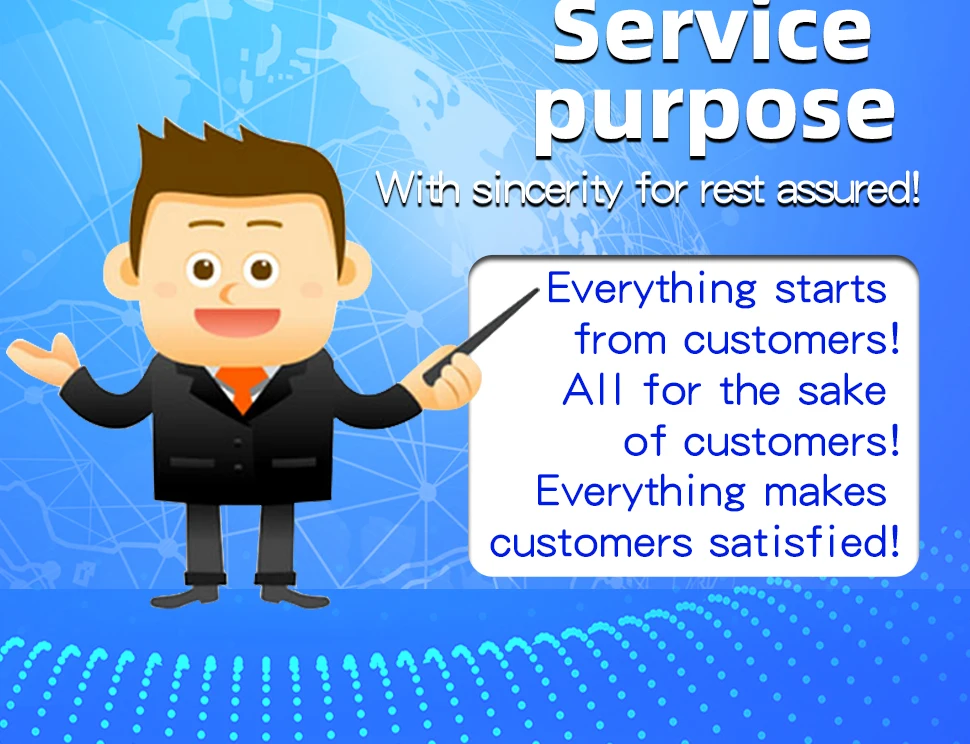 Service purpose

With sincerity for rest assured!

Everything starts from customers! All for the sake of customers! Everything makes customers satisfied!